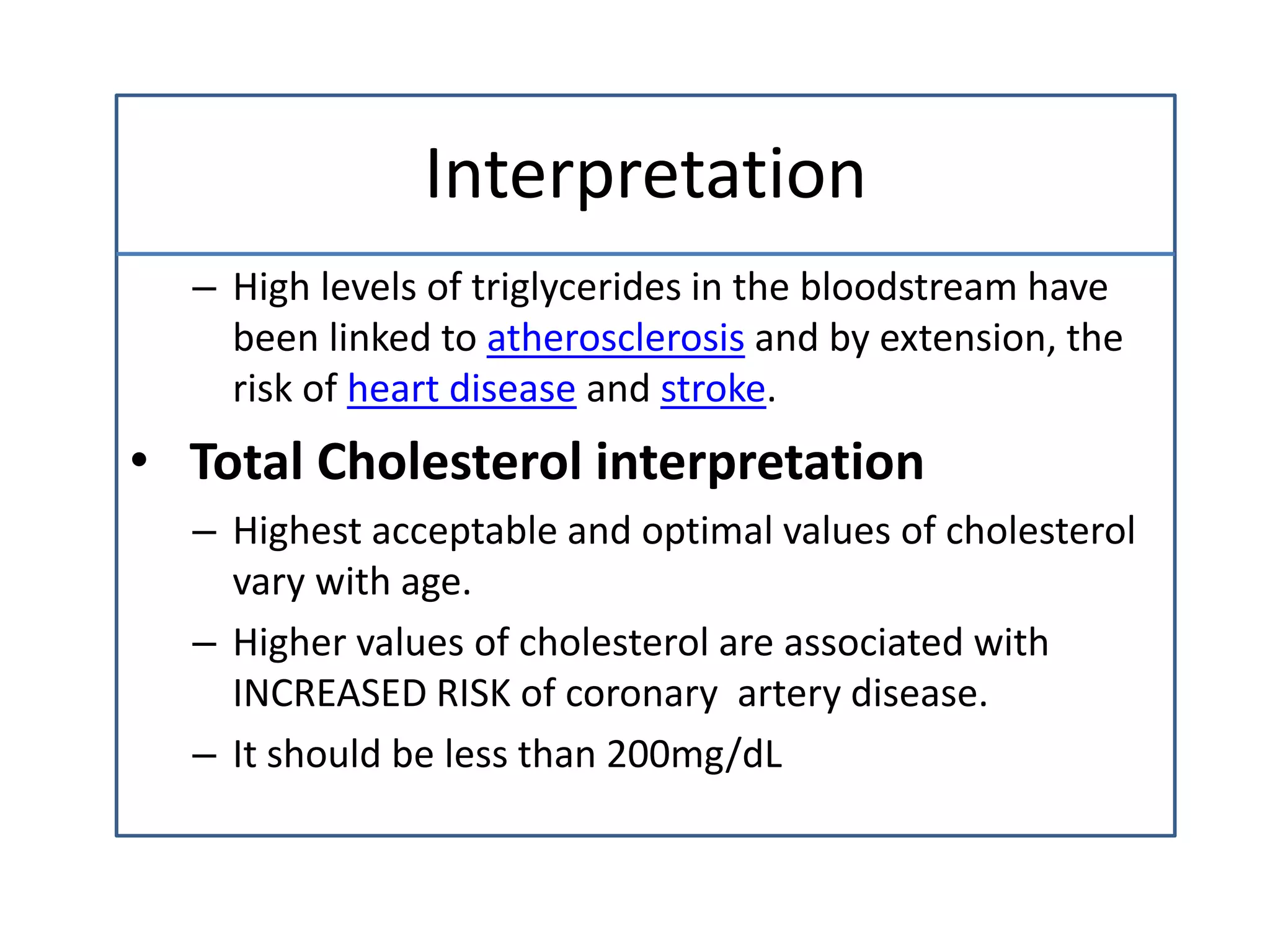 Interpretation

– High levels of triglycerides in the bloodstream have been linked to atherosclerosis and by extension, the risk of heart disease and stroke.

• Total Cholesterol interpretation

– Highest acceptable and optimal values of cholesterol vary with age.

– Higher values of cholesterol are associated with INCREASED RISK of coronary artery disease.

– It should be less than 200mg/dL